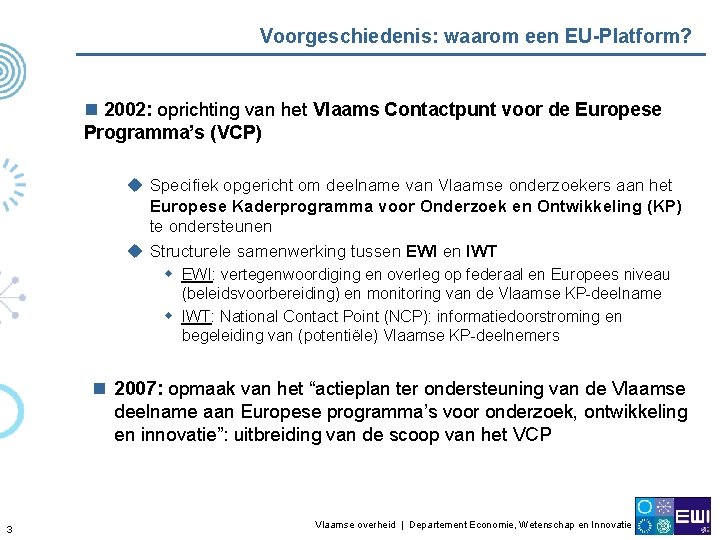 Voorgeschiedenis: waarom een EU-Platform?

2002: oprichting van het Vlaams Contactpunt voor de Europese Programma's (VCP)

Specifiek opgericht om deelname van Vlaamse onderzoekers aan het Europese Kaderprogramma voor Onderzoek en Ontwikkeling (KP) te ondersteunen

Structurele samenwerking tussen EWI en IWT

EWI: vertegenwoordiging en overleg op federaal en Europees niveau (beleidsvoorbereiding) en monitoring van de Vlaamse KP-deelname

IWT: National Contact Point (NCP): informatiedoorstroming en begeleiding van (potentiële) Vlaamse KP-deelnemers

2007: opmaak van het "actieplan ter ondersteuning van de Vlaamse deelname aan Europese programma's voor onderzoek, ontwikkeling en innovatie": uitbreiding van de scoop van het VCP

3

Vlaamse overheid | Departement Economie, Wetenschap en Innovatie

EWI